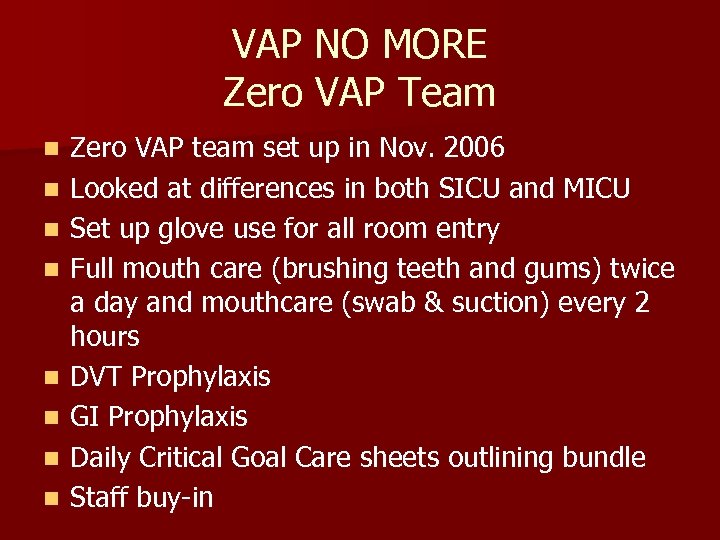 VAP NO MORE
Zero VAP Team

- Zero VAP team set up in Nov. 2006
- Looked at differences in both SICU and MICU
- Set up glove use for all room entry
- Full mouth care (brushing teeth and gums) twice a day and mouthcare (swab & suction) every 2 hours
- DVT Prophylaxis
- GI Prophylaxis
- Daily Critical Goal Care sheets outlining bundle
- Staff buy-in